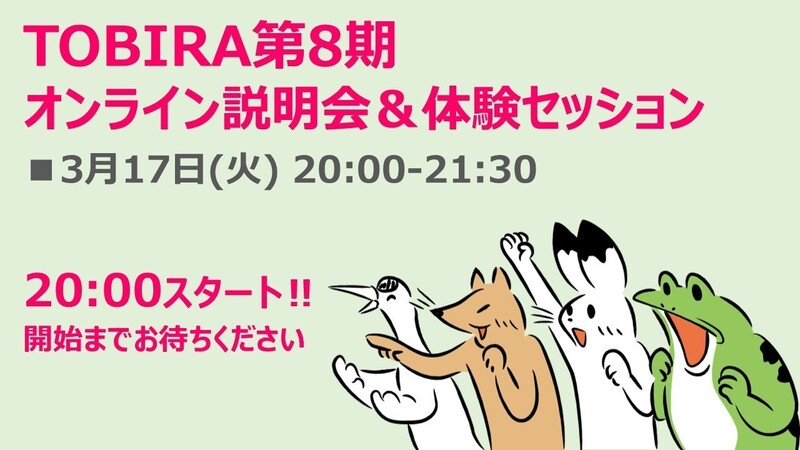 TOBIRA第8期
オンライン説明会＆体験セッション

■3月17日(火) 20:00-21:30

20:00スタート!!
開始までお待ちください